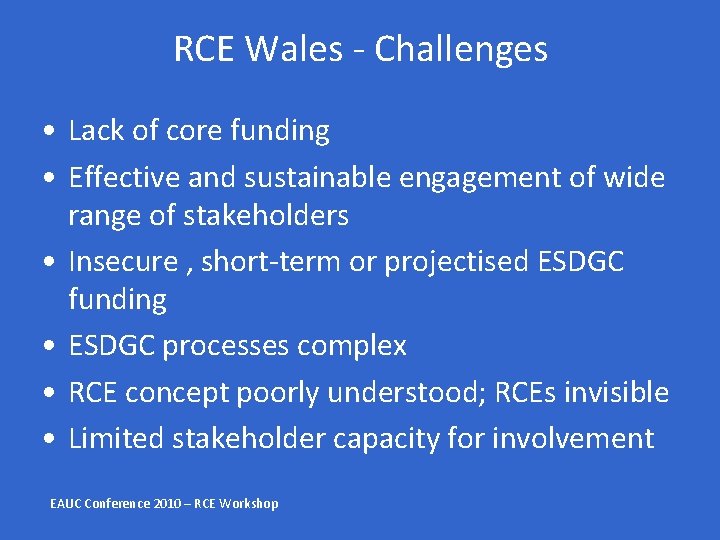 RCE Wales - Challenges

• Lack of core funding
• Effective and sustainable engagement of wide range of stakeholders
• Insecure , short-term or projectised ESDGC funding
• ESDGC processes complex
• RCE concept poorly understood; RCEs invisible
• Limited stakeholder capacity for involvement

EAUC Conference 2010 – RCE Workshop